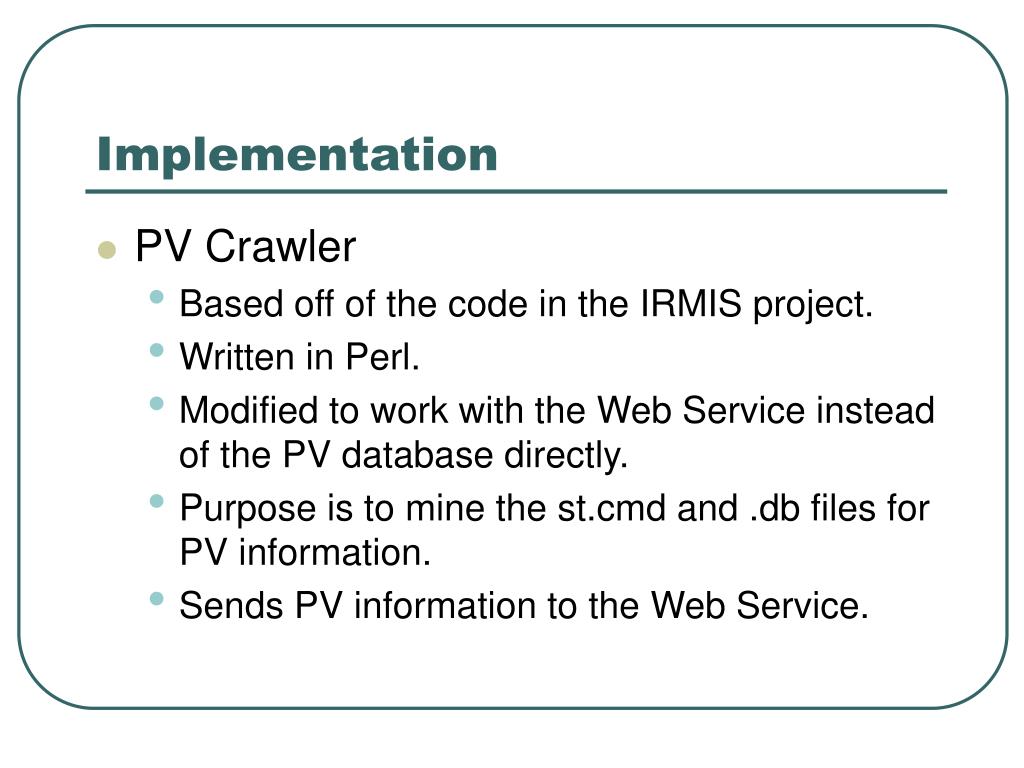 Implementation

- PV Crawler
  - Based off of the code in the IRMIS project.
  - Written in Perl.
  - Modified to work with the Web Service instead of the PV database directly.
  - Purpose is to mine the st.cmd and .db files for PV information.
  - Sends PV information to the Web Service.